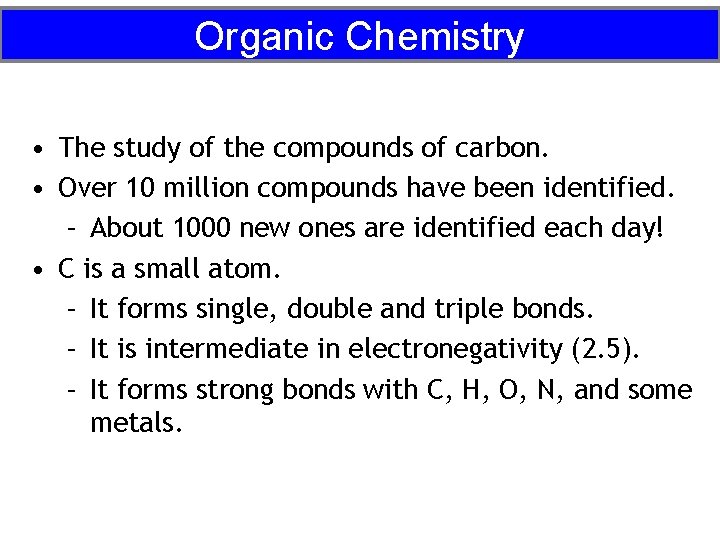 Organic Chemistry

• The study of the compounds of carbon.
• Over 10 million compounds have been identified.
  – About 1000 new ones are identified each day!
• C is a small atom.
  – It forms single, double and triple bonds.
  – It is intermediate in electronegativity (2.5).
  – It forms strong bonds with C, H, O, N, and some metals.